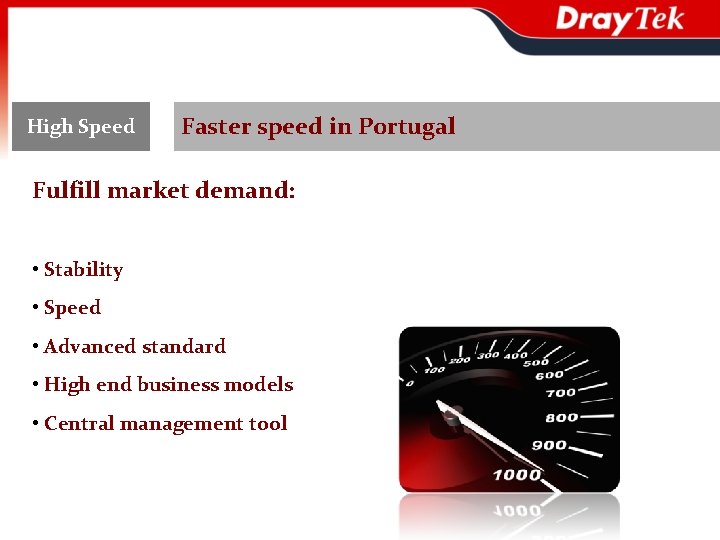 DrayTek

High Speed

Faster speed in Portugal

Fulfill market demand:

• Stability
• Speed
• Advanced standard
• High end business models
• Central management tool

0
100
200
300
400
500
600
700
800
900
1000